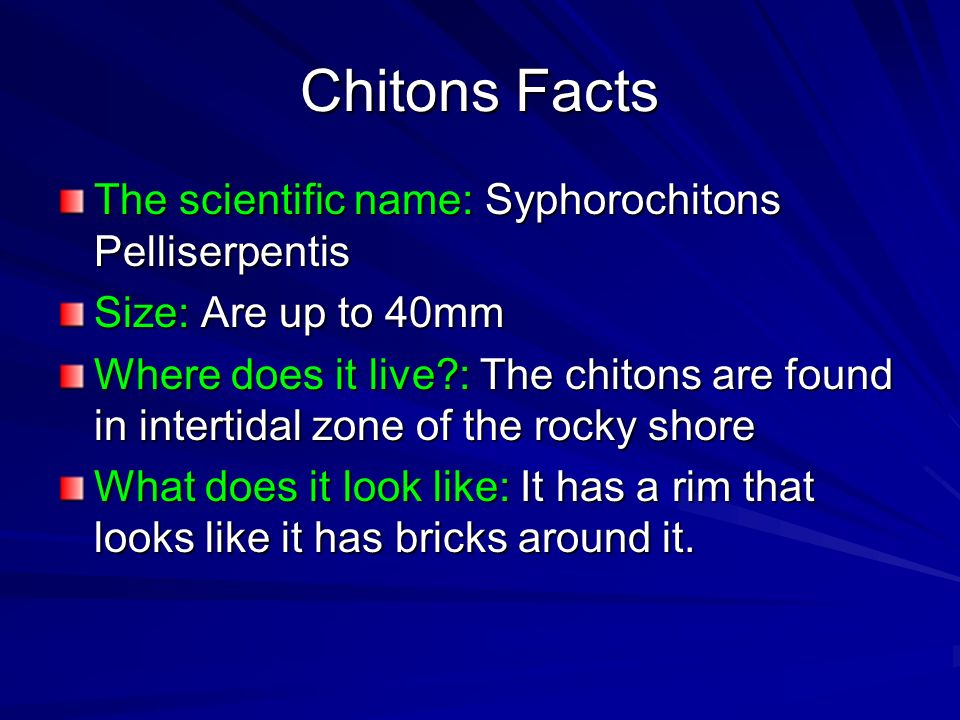 Chitons Facts

The scientific name: Syphorochitons Pelliserpentis

Size: Are up to 40mm

Where does it live?: The chitons are found in intertidal zone of the rocky shore

What does it look like: It has a rim that looks like it has bricks around it.